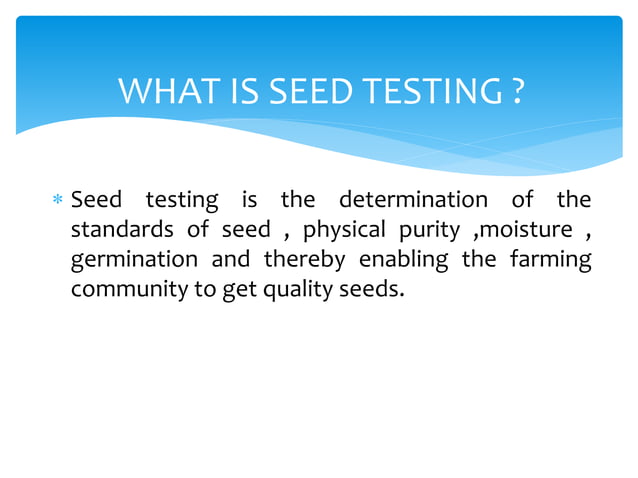 WHAT IS SEED TESTING ?

* Seed testing is the determination of the standards of seed , physical purity ,moisture , germination and thereby enabling the farming community to get quality seeds.